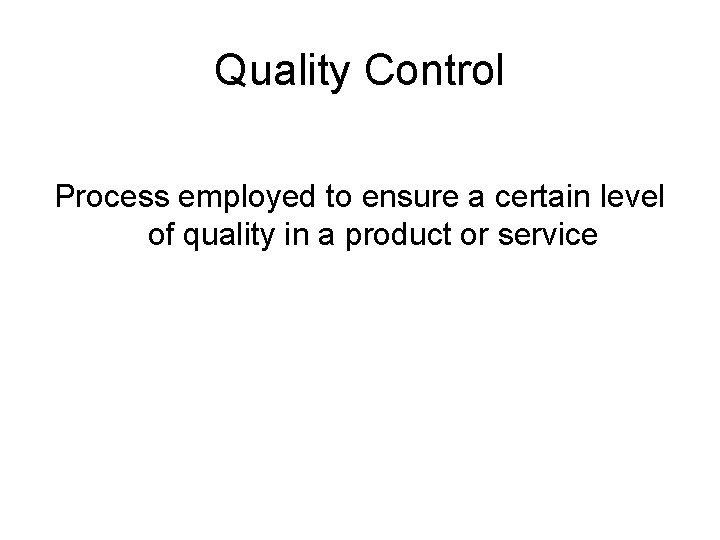 Quality Control

Process employed to ensure a certain level of quality in a product or service